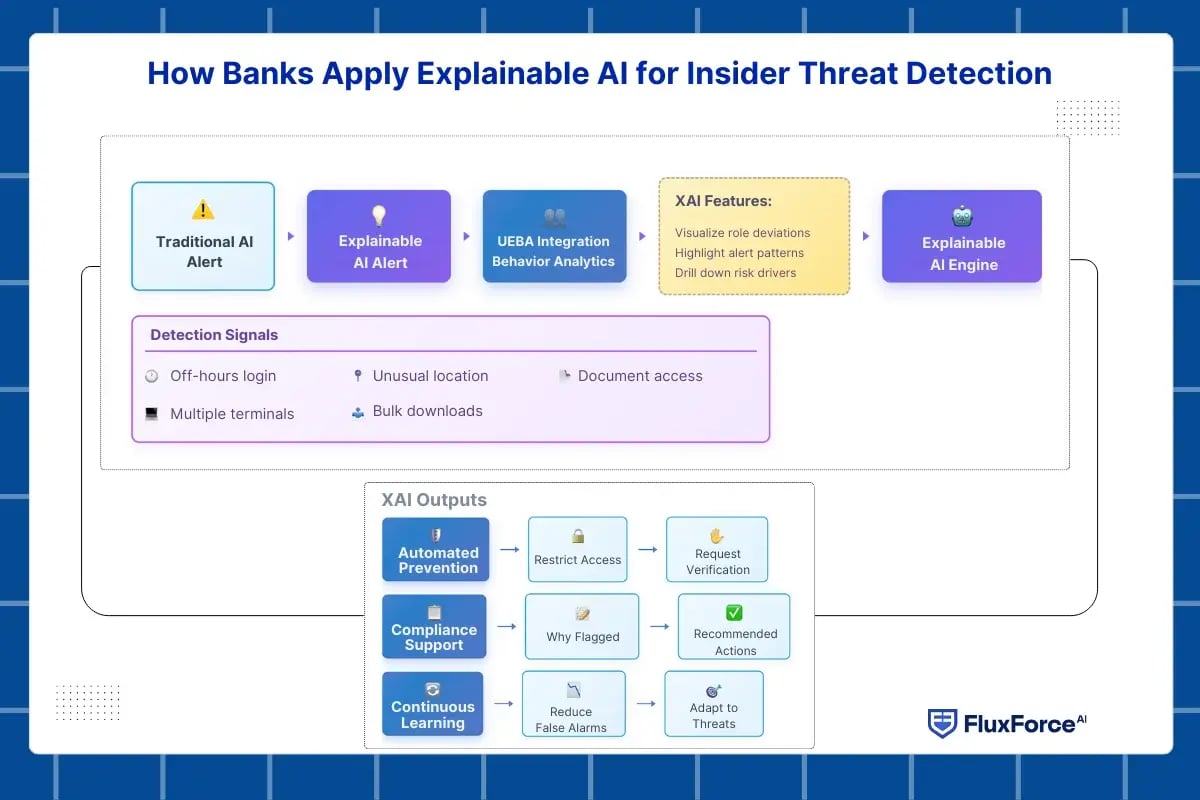 How Banks Apply Explainable AI for Insider Threat Detection

Traditional AI Alert

Explainable AI Alert

UEBA Integration Behavior Analytics

XAI Features:
Visualize role deviations
Highlight alert patterns
Drill down risk drivers

Explainable AI Engine

Detection Signals
Off-hours login
Unusual location
Document access
Multiple terminals
Bulk downloads

XAI Outputs
Automated Prevention
Restrict Access
Request Verification
Compliance Support
Why Flagged
Recommended Actions
Continuous Learning
Reduce False Alarms
Adapt to Threats

FluxForce AI